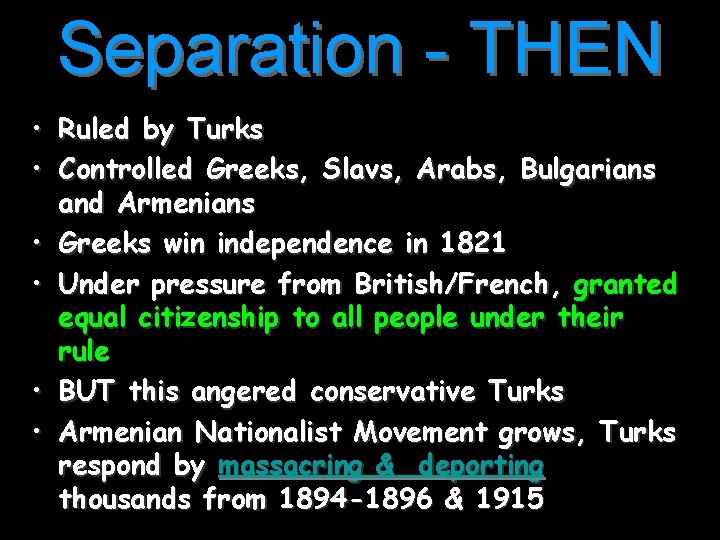 Separation - THEN

• Ruled by Turks
• Controlled Greeks, Slavs, Arabs, Bulgarians and Armenians
• Greeks win independence in 1821
• Under pressure from British/French, granted equal citizenship to all people under their rule
• BUT this angered conservative Turks
• Armenian Nationalist Movement grows, Turks respond by massacring & deporting thousands from 1894-1896 & 1915